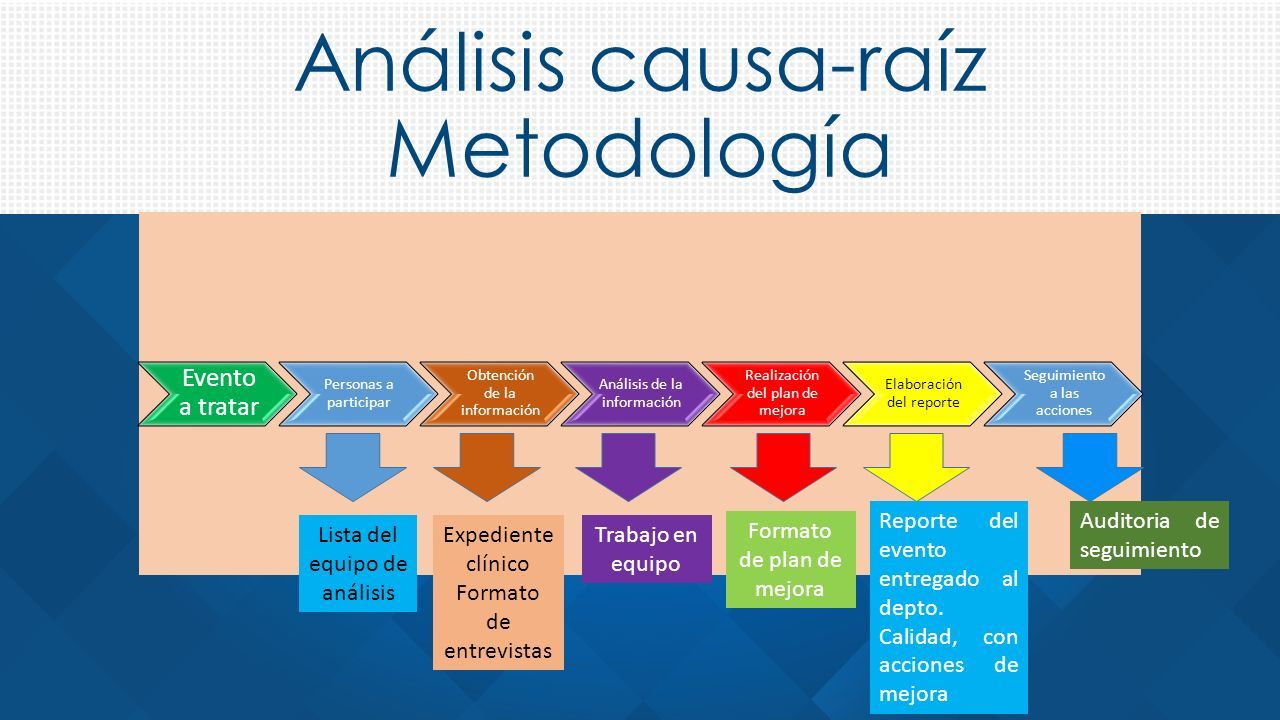 Análisis causa-raíz Metodología

Evento a tratar

Personas a participar

Obtención de la información

Análisis de la información

Realización del plan de mejora

Elaboración del reporte

Seguimiento a las acciones

Lista del equipo de análisis

Expediente clínico Formato de entrevistas

Trabajo en equipo

Formato de plan de mejora

Reporte del evento entregado al depto. Calidad, con acciones de mejora

Auditoria de seguimiento